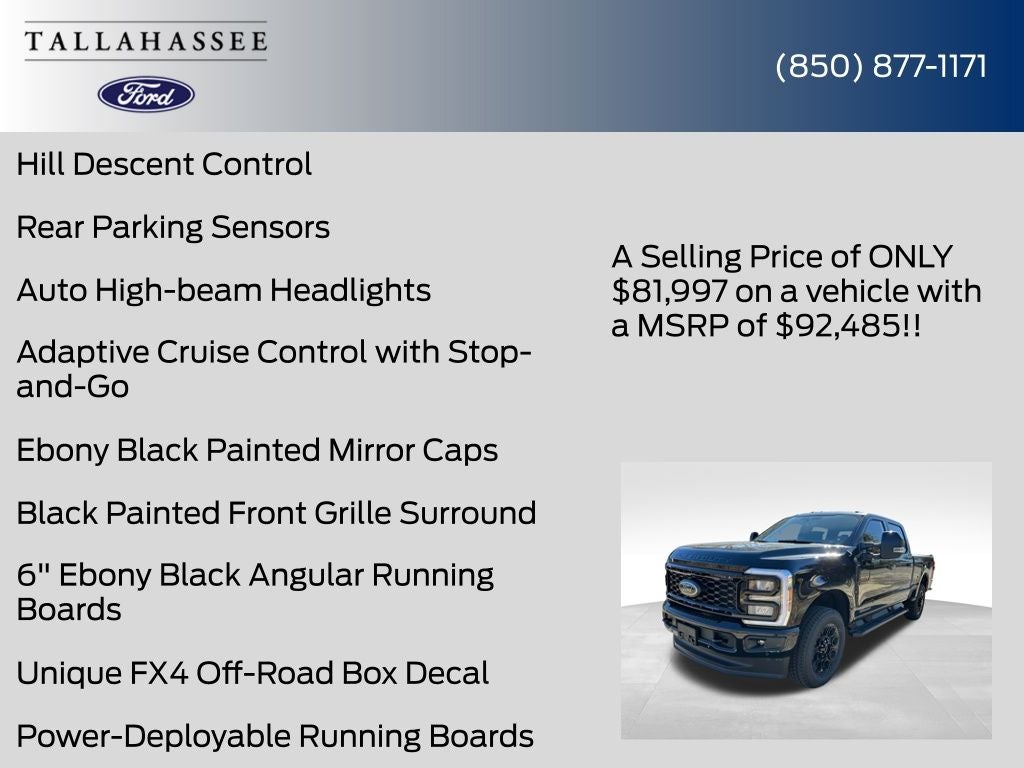 TALLAHASSEE

Ford

(850) 877-1171

Hill Descent Control

Rear Parking Sensors

Auto High-beam Headlights

Adaptive Cruise Control with Stop-and-Go

Ebony Black Painted Mirror Caps

Black Painted Front Grille Surround

6" Ebony Black Angular Running Boards

Unique FX4 Off-Road Box Decal

Power-Deployable Running Boards

A Selling Price of ONLY $81,997 on a vehicle with a MSRP of $92,485!!